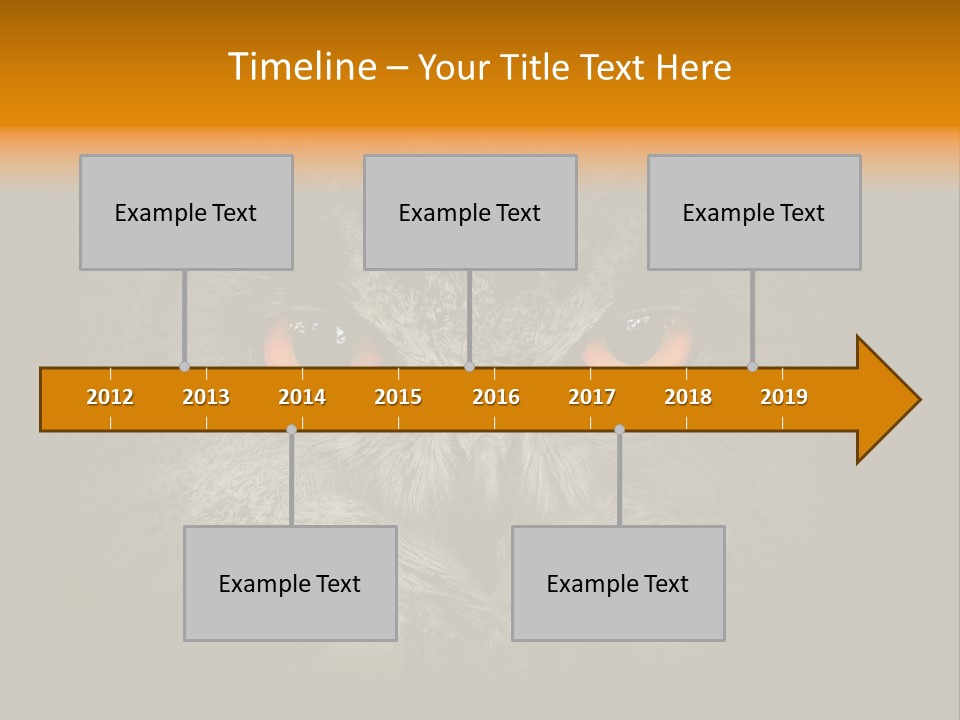 Timeline – Your Title Text Here

Example Text

Example Text

Example Text

2012 2013 2014 2015 2016 2017 2018 2019

Example Text

Example Text